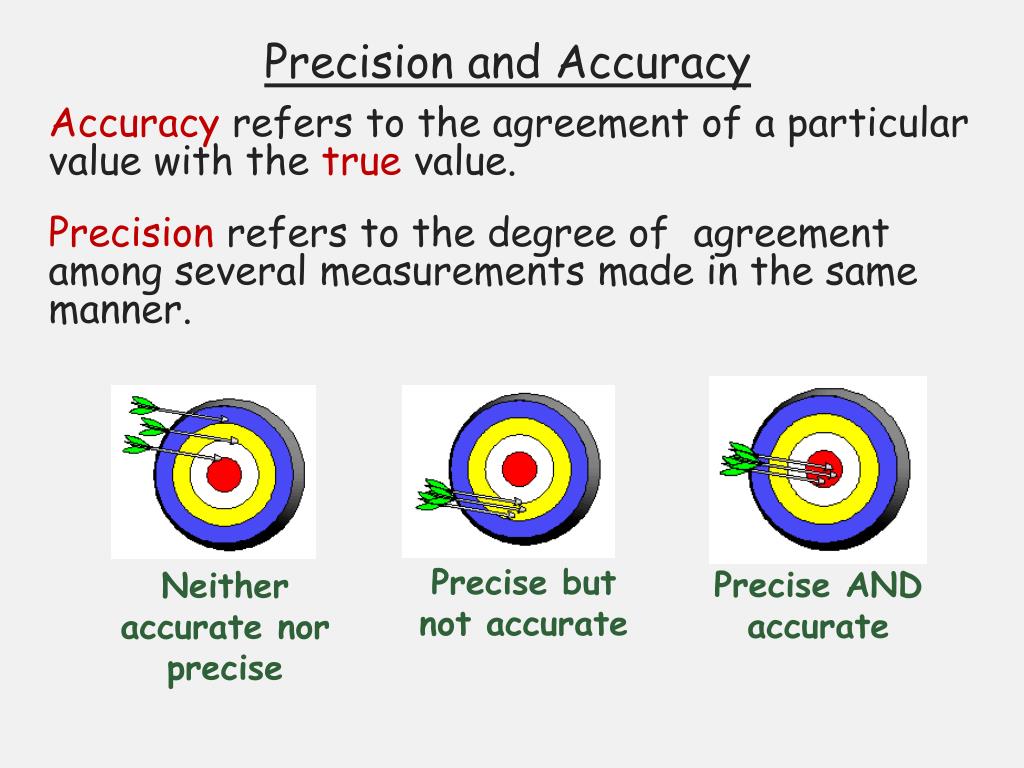 Precision and Accuracy

Accuracy refers to the agreement of a particular value with the true value.

Precision refers to the degree of agreement among several measurements made in the same manner.

Neither accurate nor precise

Precise but not accurate

Precise AND accurate